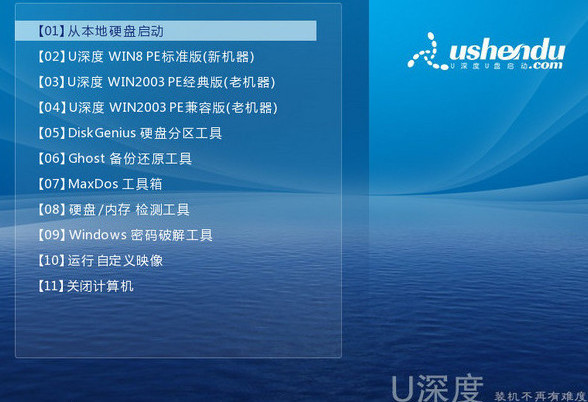 【01】从本地硬盘启动
【02】U深度 WIN8 PE标准版(新机器)
【03】U深度 WIN2003 PE经典版(老机器)
【04】U深度 WIN2003 PE兼容版(老机器)
【05】DiskGenius 硬盘分区工具
【06】Ghost 备份还原工具
【07】MaxDos 工具箱
【08】硬盘/内存 检测工具
【09】Windows 密码破解工具
【10】运行 自定义映像
【11】关闭计算机

ushendu
U深度U盘启动
.com

U深度 装机不再有难度